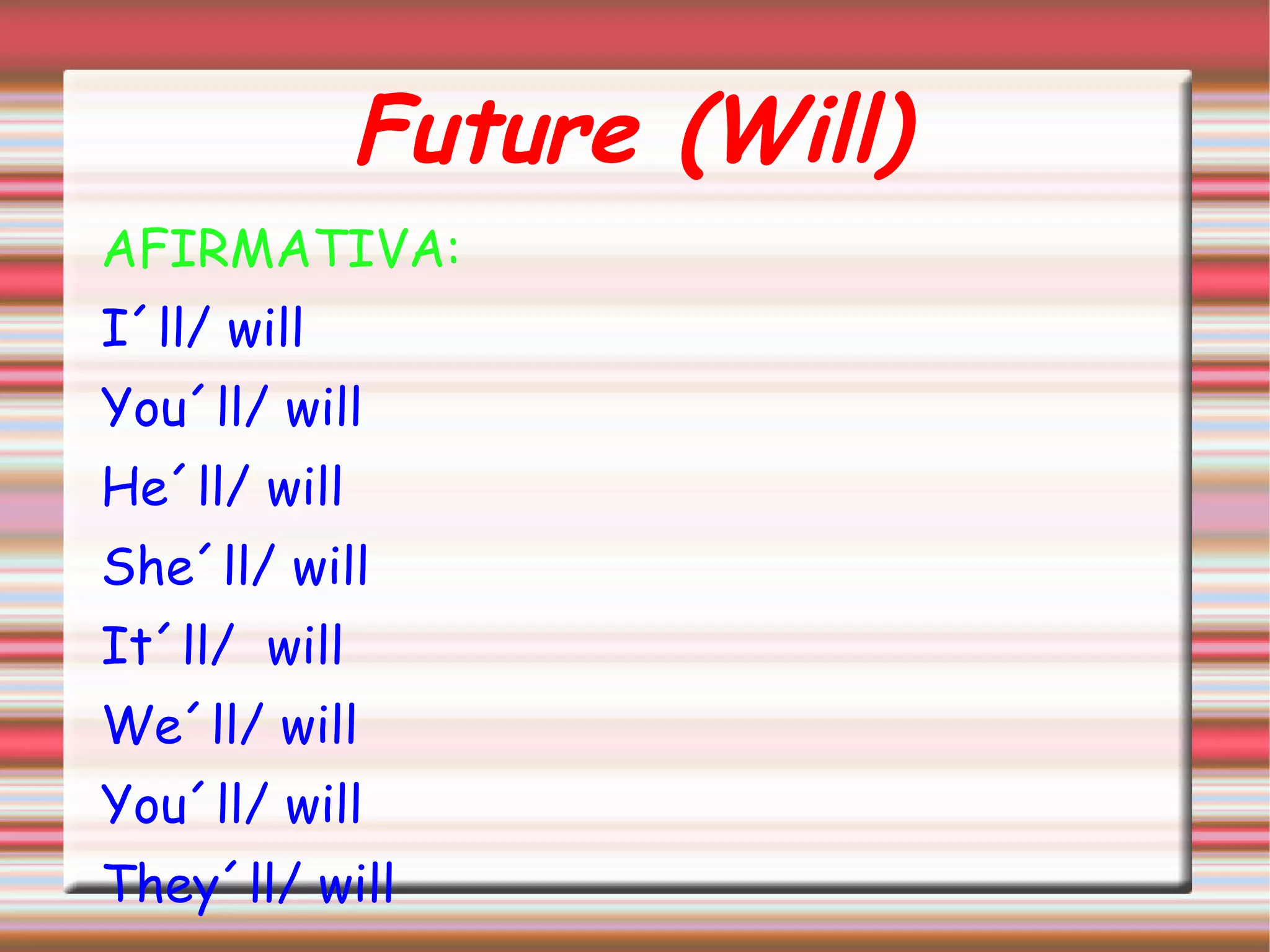 Future (Will)

AFIRMATIVA:

I´ll/ will

You´ll/ will

He´ll/ will

She´ll/ will

It´ll/ will

We´ll/ will

You´ll/ will

They´ll/ will